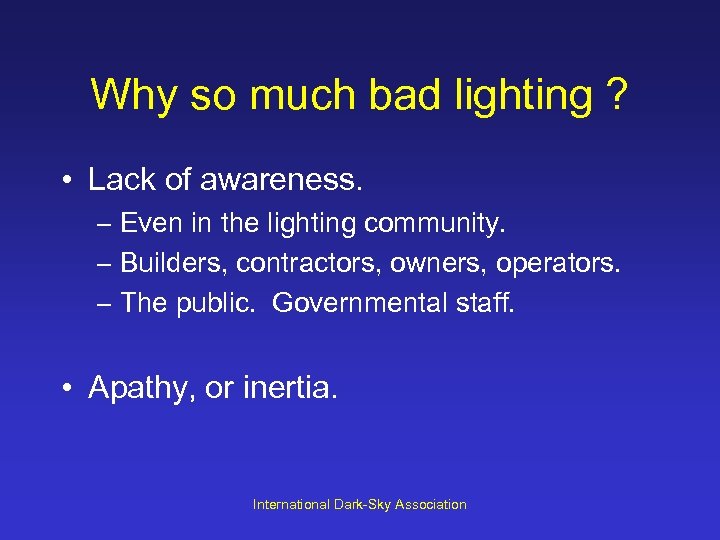 Why so much bad lighting ?

• Lack of awareness.
– Even in the lighting community.
– Builders, contractors, owners, operators.
– The public.  Governmental staff.

• Apathy, or inertia.

International Dark-Sky Association